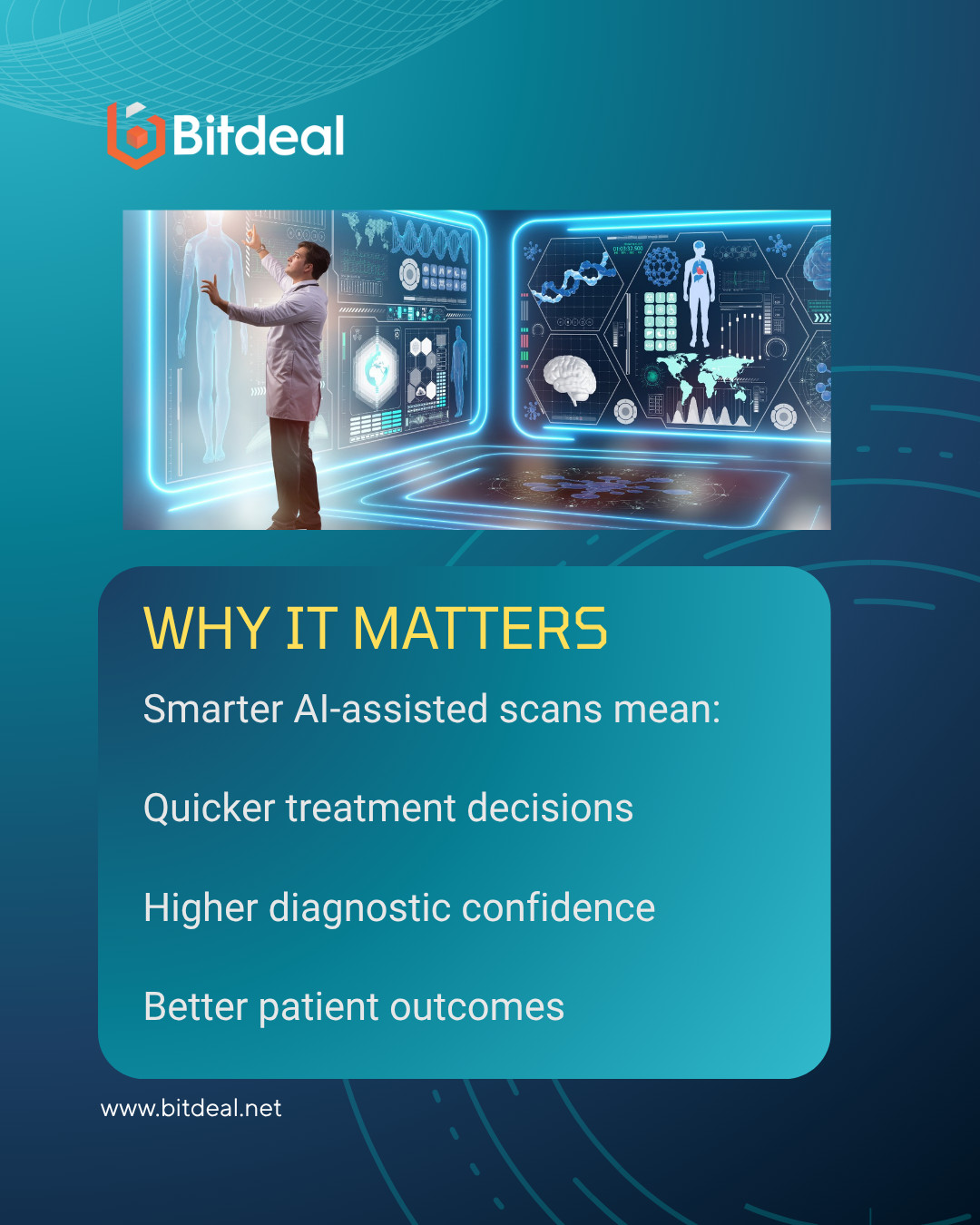 Bitdeal

WHY IT MATTERS

Smarter AI-assisted scans mean:

Quicker treatment decisions

Higher diagnostic confidence

Better patient outcomes

www.bitdeal.net